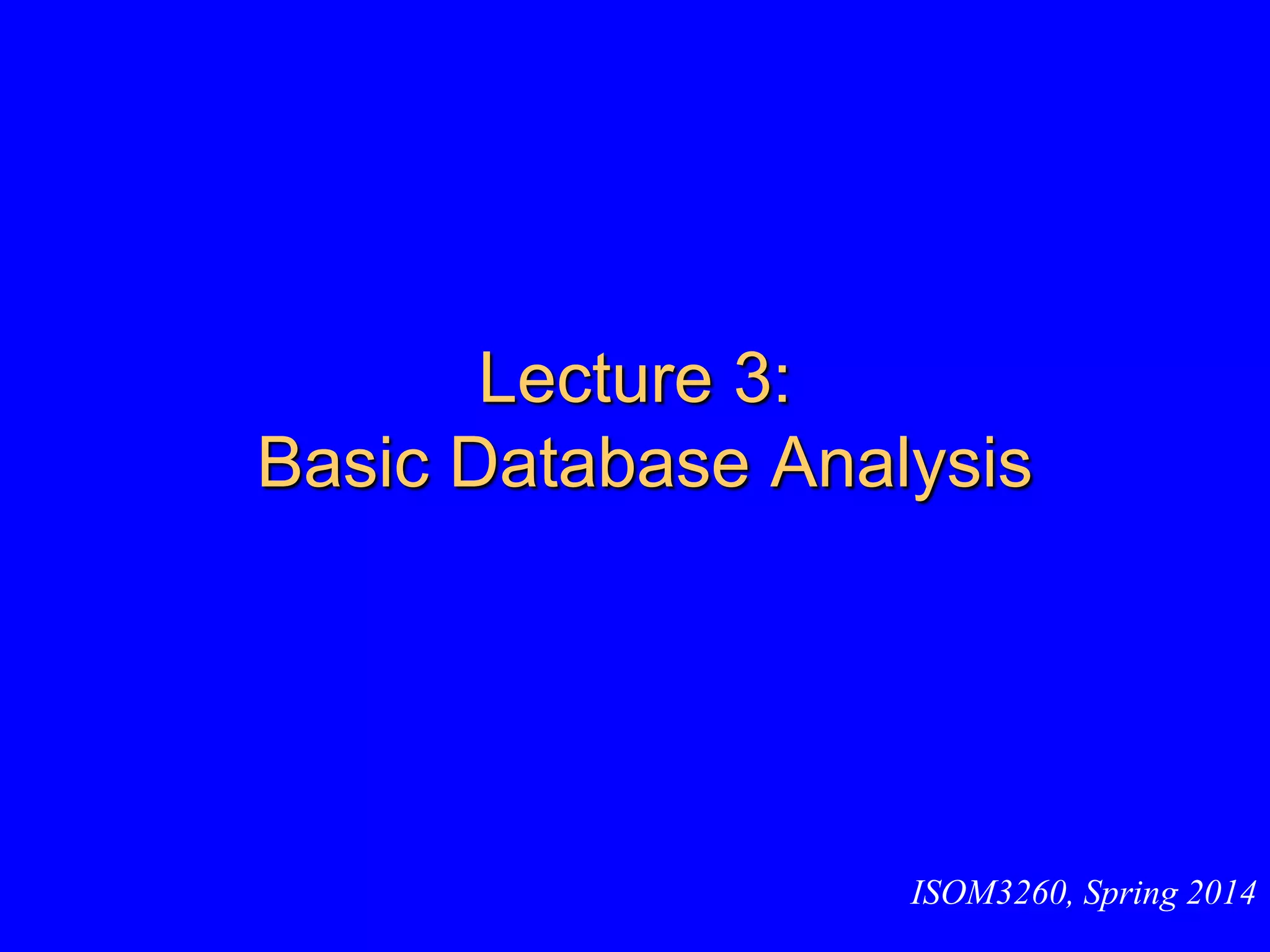 Lecture 3:
Basic Database Analysis

ISOM3260, Spring 2014